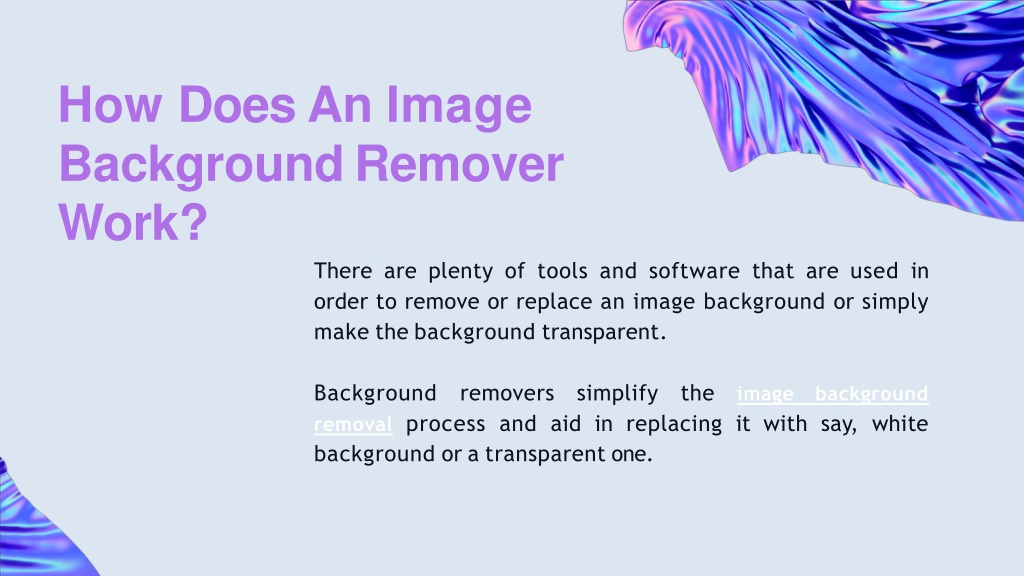 How Does An Image Background Remover Work?

There are plenty of tools and software that are used in order to remove or replace an image background or simply make the background transparent.

Background removers simplify the image background removal process and aid in replacing it with say, white background or a transparent one.